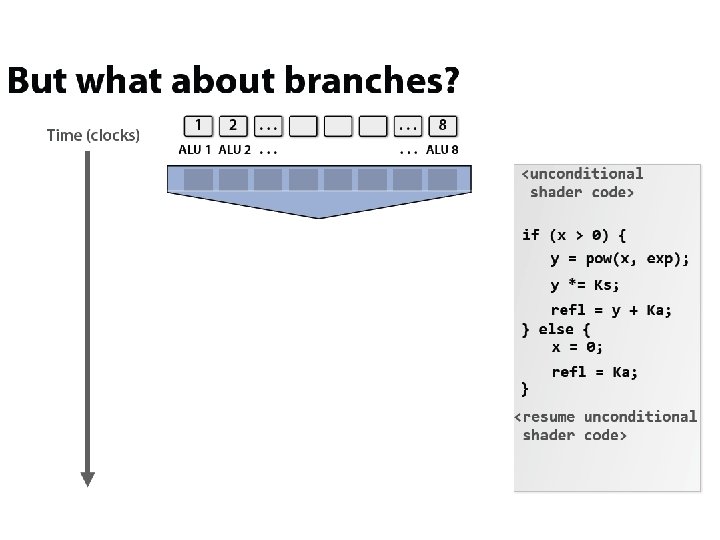 But what about branches?

Time (clocks)

1 2 ... ... 8

ALU 1 ALU 2 ... ... ALU 8

<unconditional shader code>

if (x > 0) {
y = pow(x, exp);
y *= Ks;
refl = y + Ka;
} else {
x = 0;
refl = Ka;
}

<resume unconditional shader code>